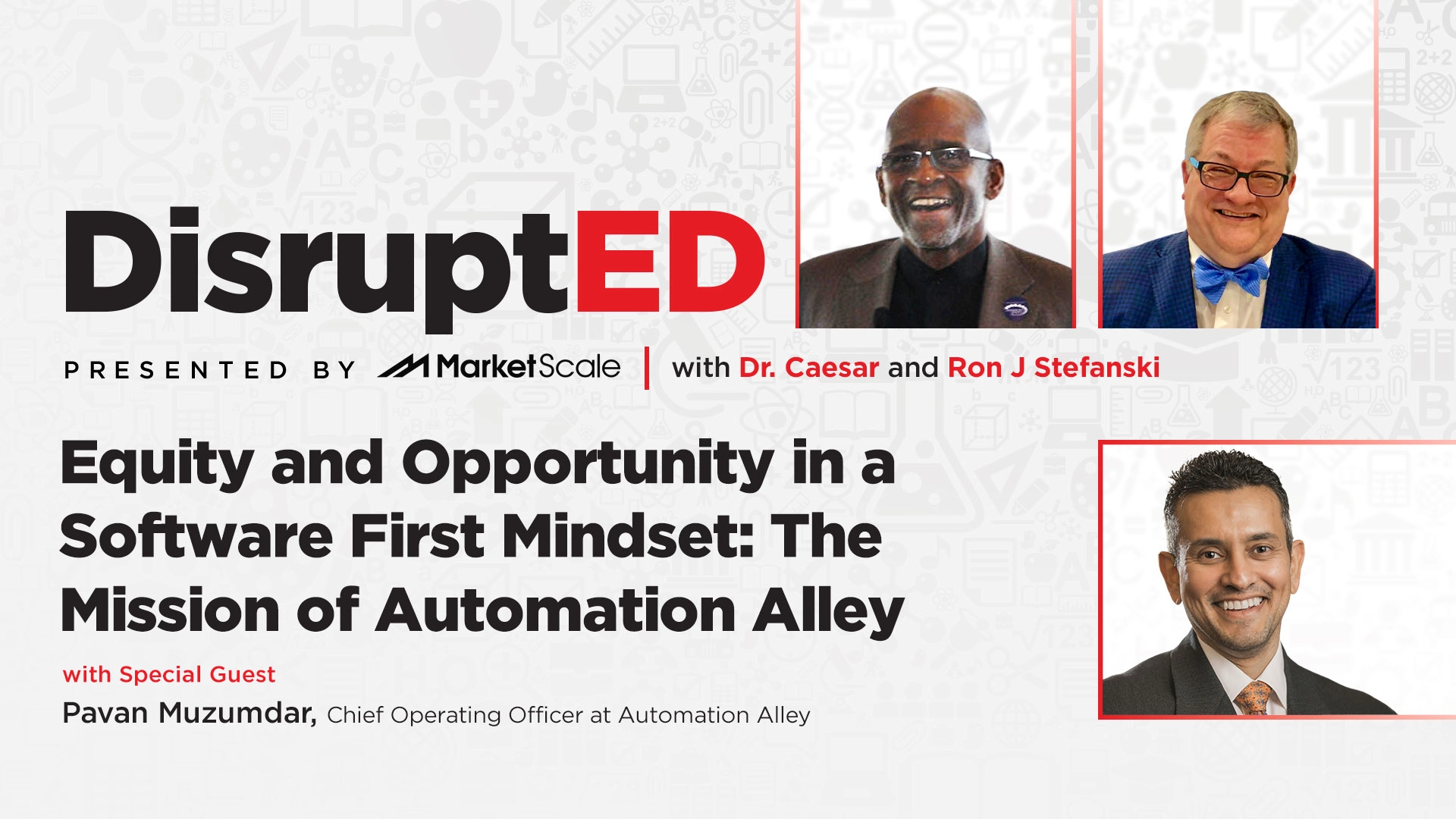 DisruptED

PRESENTED BY MarketScale | with Dr. Caesar and Ron J Stefanski

Equity and Opportunity in a Software First Mindset: The Mission of Automation Alley

with Special Guest

Pavan Muzumdar, Chief Operating Officer at Automation Alley